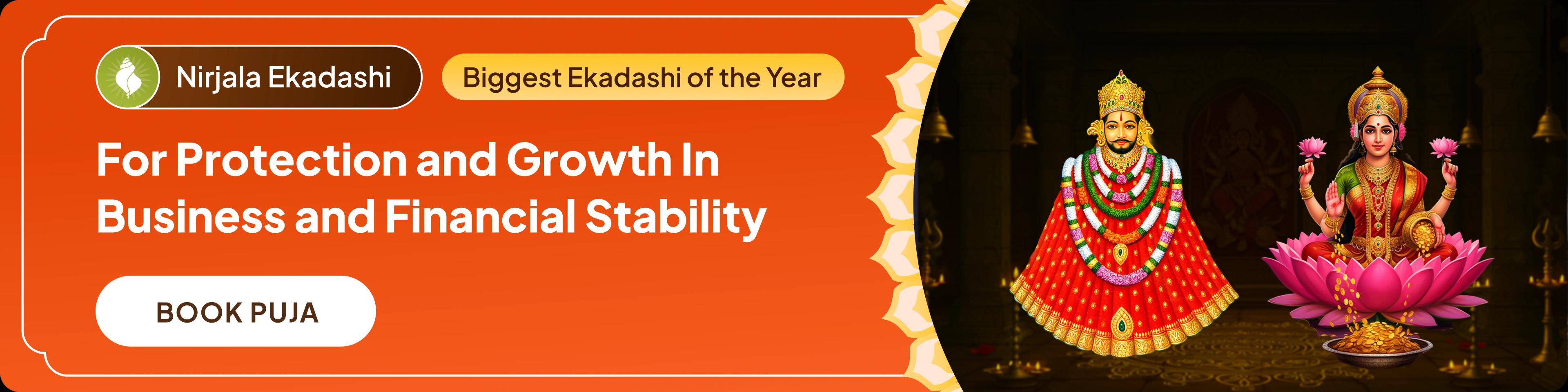 Nirjala Ekadashi

Biggest Ekadashi of the Year

For Protection and Growth In Business and Financial Stability

BOOK PUJA